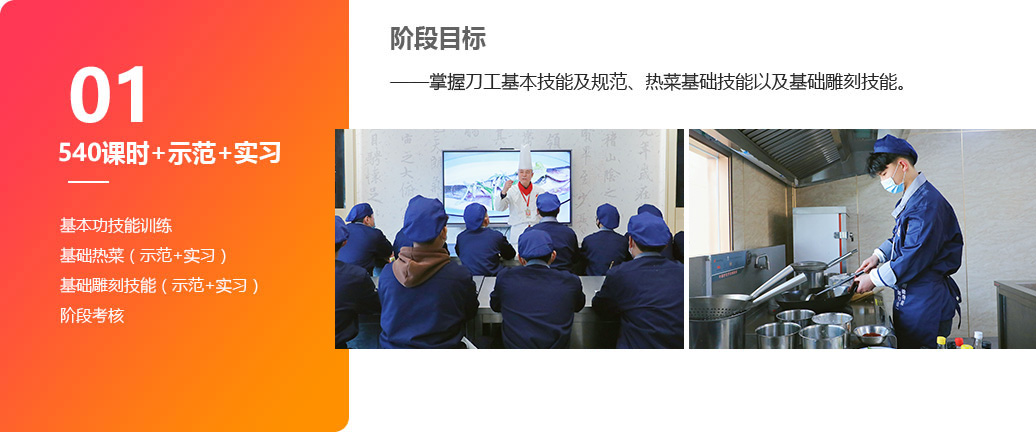 01

540课时+示范+实习

基本功技能训练
基础热菜（示范+实习）
基础雕刻技能（示范+实习）
阶段考核

阶段目标

——掌握刀工基本技能及规范、热菜基础技能以及基础雕刻技能。